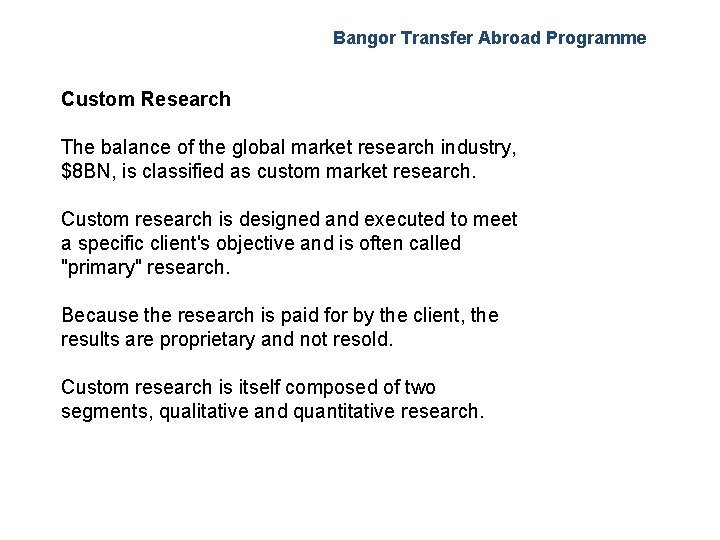 Bangor Transfer Abroad Programme

Custom Research

The balance of the global market research industry, \$8BN, is classified as custom market research.

Custom research is designed and executed to meet a specific client's objective and is often called "primary" research.

Because the research is paid for by the client, the results are proprietary and not resold.

Custom research is itself composed of two segments, qualitative and quantitative research.